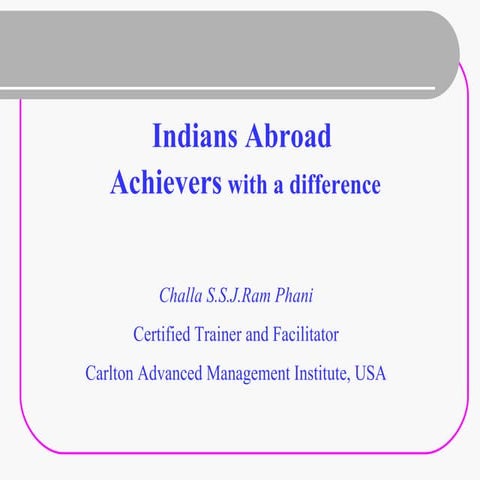 Indians Abroad

Achievers with a difference

Challa S.S.J.Ram Phani

Certified Trainer and Facilitator

Carlton Advanced Management Institute, USA